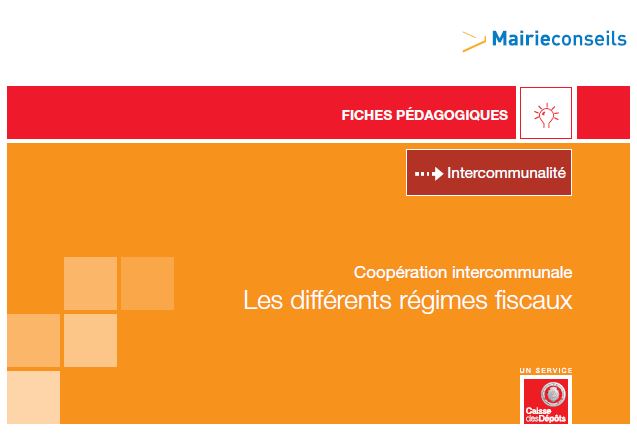 Mairieconseils

FICHES PÉDAGOGIQUES

Intercommunalité

Coopération intercommunale
Les différents régimes fiscaux

UN SERVICE
Caisse des Dépôts